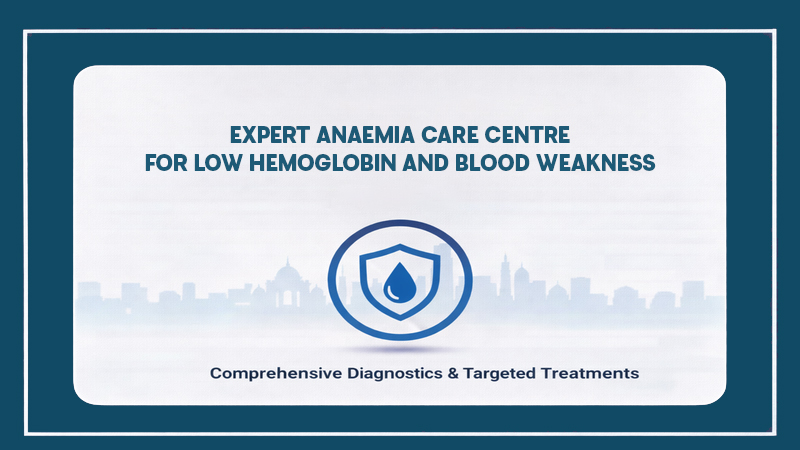 EXPERT ANAEMIA CARE CENTRE
FOR LOW HEMOGLOBIN AND BLOOD WEAKNESS

Comprehensive Diagnostics & Targeted Treatments